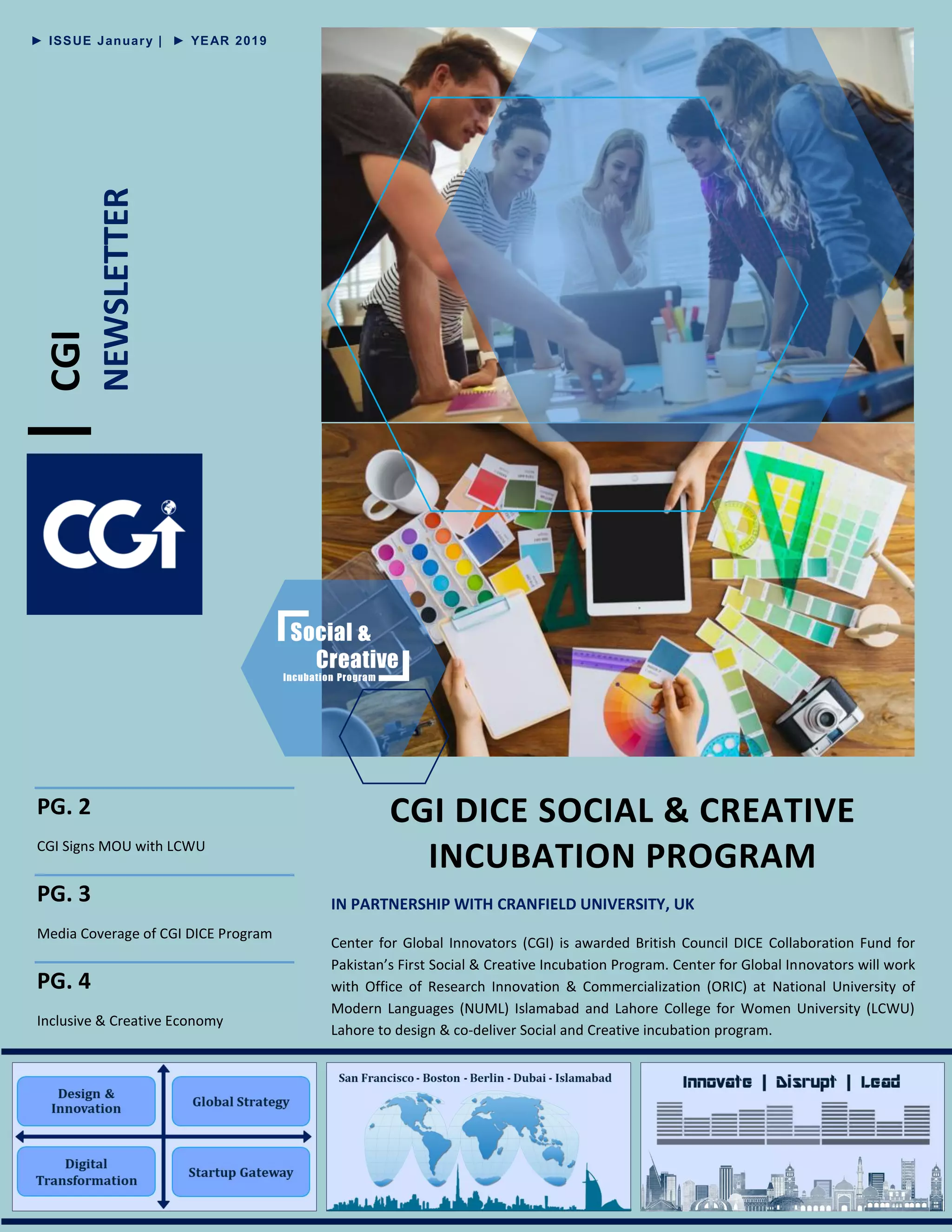 ► ISSUE January | ► YEAR 2019

CGI NEWSLETTER

CGI

Social & Creative Incubation Program

PG. 2

CGI Signs MOU with LCWU

PG. 3

Media Coverage of CGI DICE Program

PG. 4

Inclusive & Creative Economy

CGI DICE SOCIAL & CREATIVE INCUBATION PROGRAM

IN PARTNERSHIP WITH CRANFIELD UNIVERSITY, UK

Center for Global Innovators (CGI) is awarded British Council DICE Collaboration Fund for Pakistan's First Social & Creative Incubation Program. Center for Global Innovators will work with Office of Research Innovation & Commercialization (ORIC) at National University of Modern Languages (NUML) Islamabad and Lahore College for Women University (LCWU) Lahore to design & co-deliver Social and Creative incubation program.

Design & Innovation

Global Strategy

Digital Transformation

Startup Gateway

San Francisco - Boston - Berlin - Dubai - Islamabad

Innovate | Disrupt | Lead